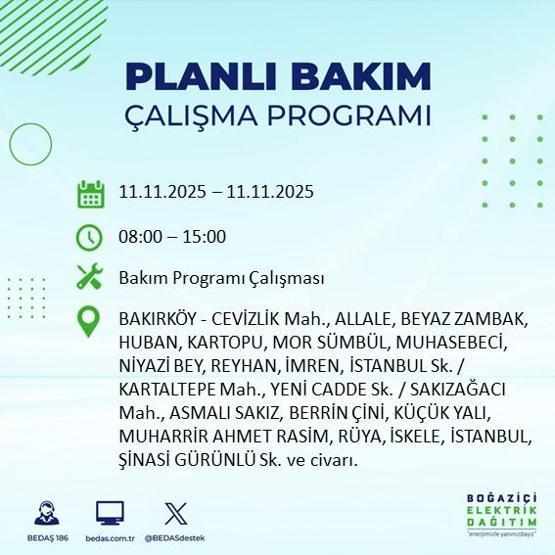 PLANLI BAKIM
ÇALIŞMA PROGRAMI

11.11.2025 – 11.11.2025

08:00 – 15:00

Bakım Programı Çalışması

BAKIRKÖY - CEVİZLİK Mah., ALLALE, BEYAZ ZAMBAK, HUBAN, KARTOPU, MOR SÜMBÜL, MUHASEBECİ, NİYAZİ BEY, REYHAN, İMREN, İSTANBUL Sk. / KARTALTEPE Mah., YENİ CADDE Sk. / SAKIZAĞACI Mah., ASMALI SAKIZ, BERRİN ÇİNİ, KÜÇÜK YALI, MUHARRİR AHMET RASİM, RÜYA, İSKELE, İSTANBUL, ŞİNASİ GÜRÜNLÜ Sk. ve civarı.

BEDAŞ 186
bedas.com.tr
@BEDASdestek

BOĞAZİÇİ
ELEKTRİK
DAĞITIM
"enerjimizle yanınızdayız"